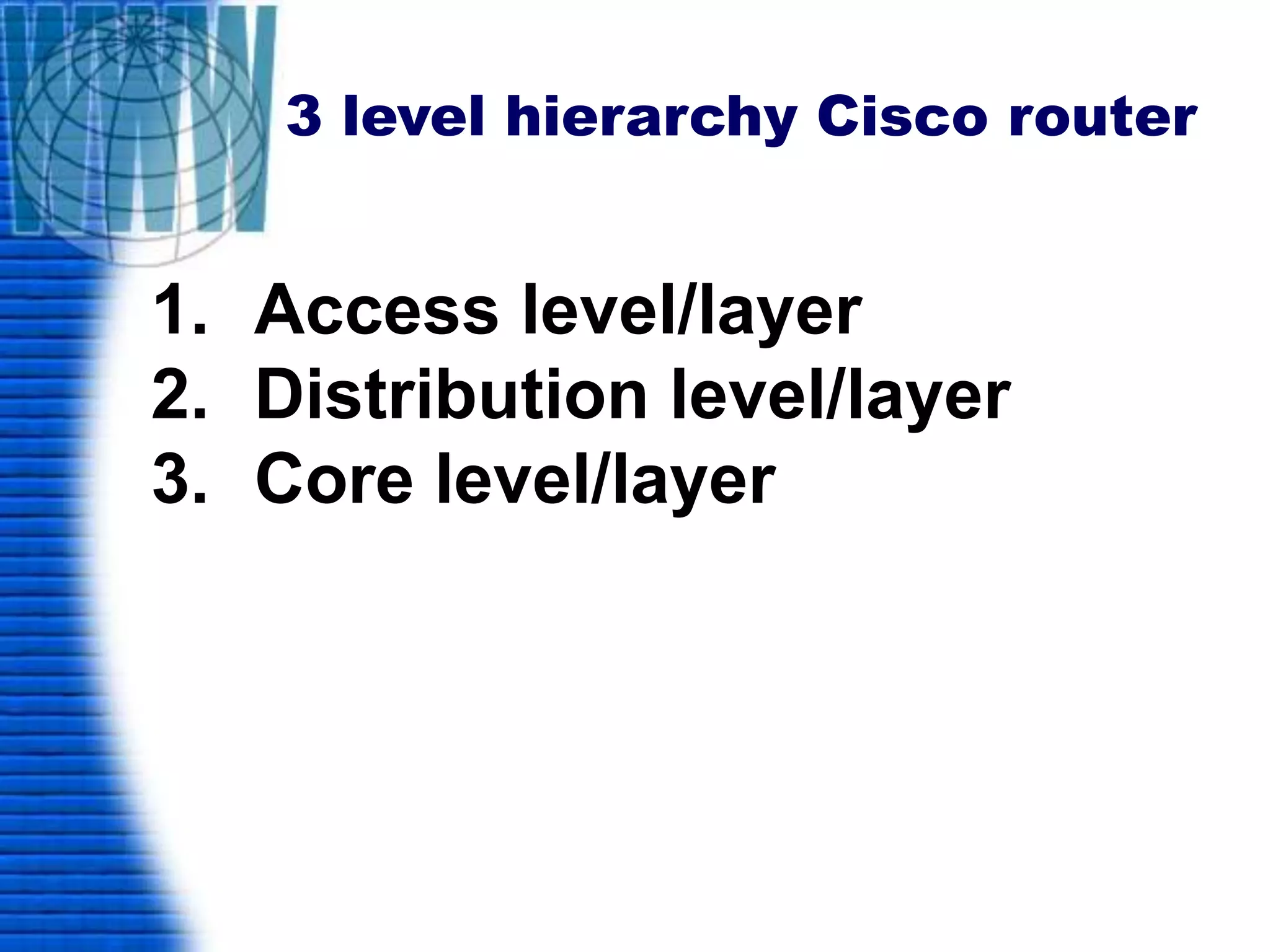 WWW

3 level hierarchy Cisco router

1. Access level/layer
2. Distribution level/layer
3. Core level/layer